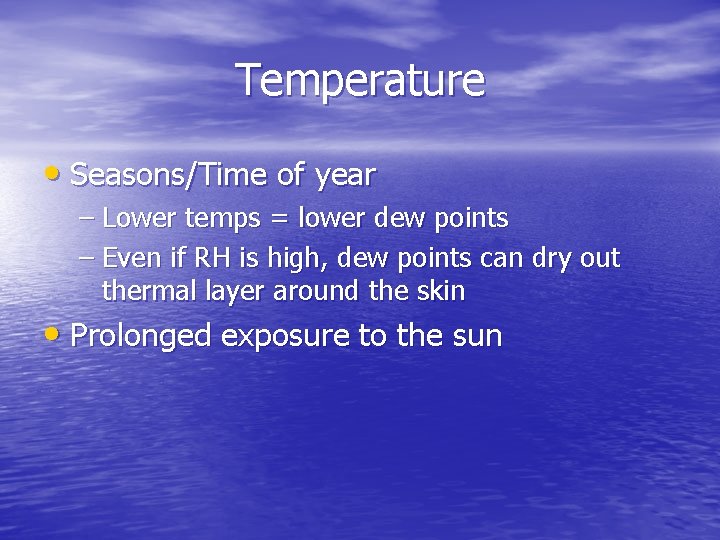 Temperature

• Seasons/Time of year
– Lower temps = lower dew points
– Even if RH is high, dew points can dry out thermal layer around the skin
• Prolonged exposure to the sun